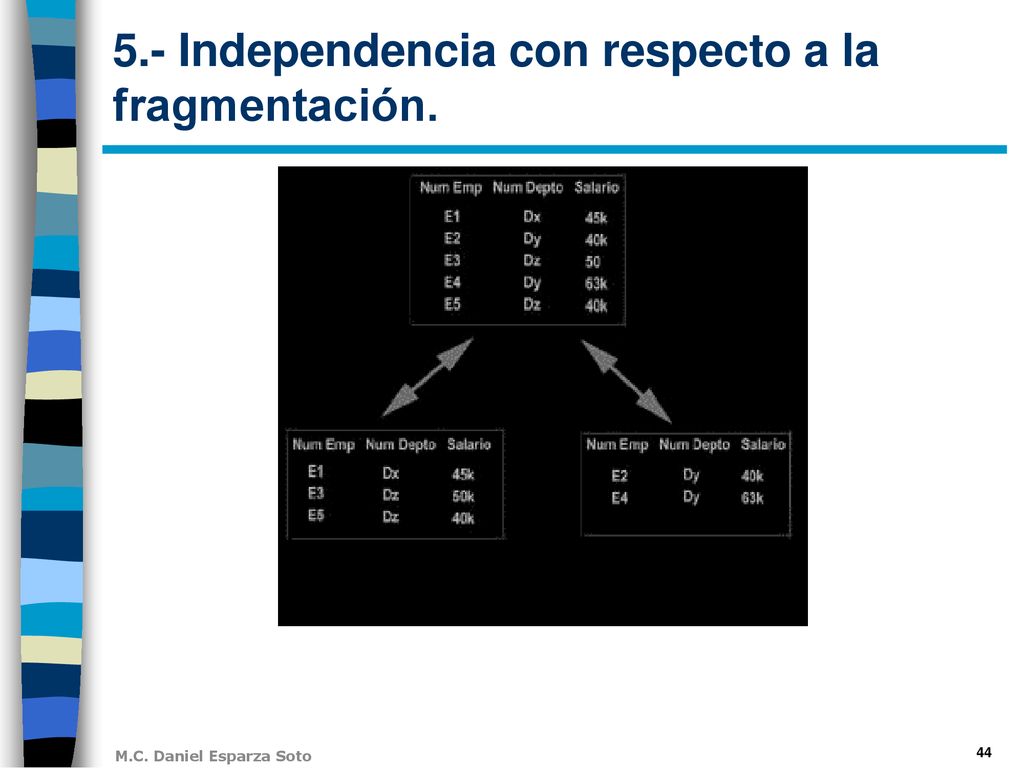 5.- Independencia con respecto a la fragmentación.

| Num Emp | Num Depto | Salario |
|---|---|---|
| E1 | Dx | 45k |
| E2 | Dy | 40k |
| E3 | Dz | 50 |
| E4 | Dy | 63k |
| E5 | Dz | 40k |

| Num Emp | Num Depto | Salario |
|---|---|---|
| E1 | Dx | 45k |
| E3 | Dz | 50k |
| E5 | Dz | 40k |

| Num Emp | Num Depto | Salario |
|---|---|---|
| E2 | Dy | 40k |
| E4 | Dy | 63k |

M.C. Daniel Esparza Soto

44